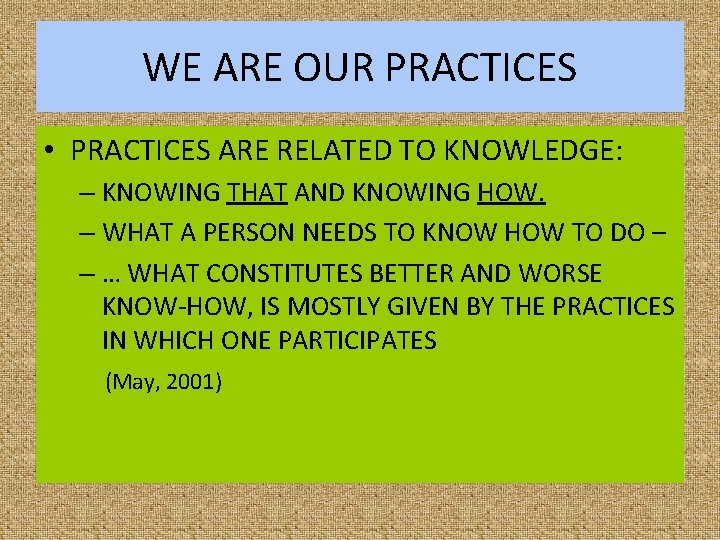 WE ARE OUR PRACTICES

• PRACTICES ARE RELATED TO KNOWLEDGE:
– KNOWING THAT AND KNOWING HOW.
– WHAT A PERSON NEEDS TO KNOW HOW TO DO –
– … WHAT CONSTITUTES BETTER AND WORSE KNOW-HOW, IS MOSTLY GIVEN BY THE PRACTICES IN WHICH ONE PARTICIPATES

(May, 2001)